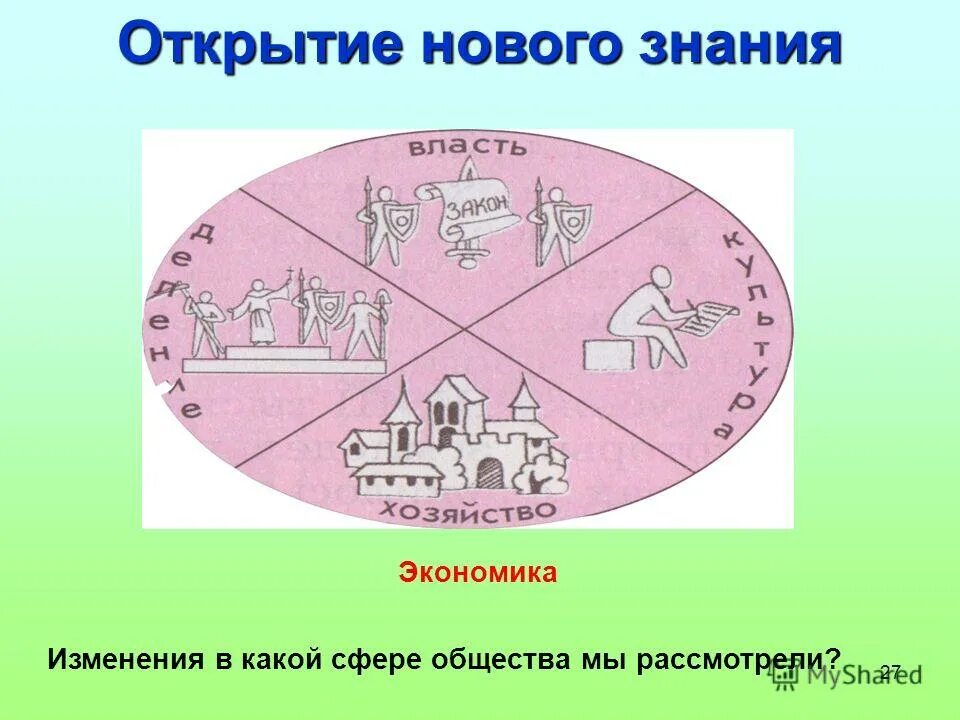 Открытие нового знания

власть

закон

деление

культура

хозяйство

Экономика

Изменения в какой сфере общества мы рассмотрели?

27

MyShared